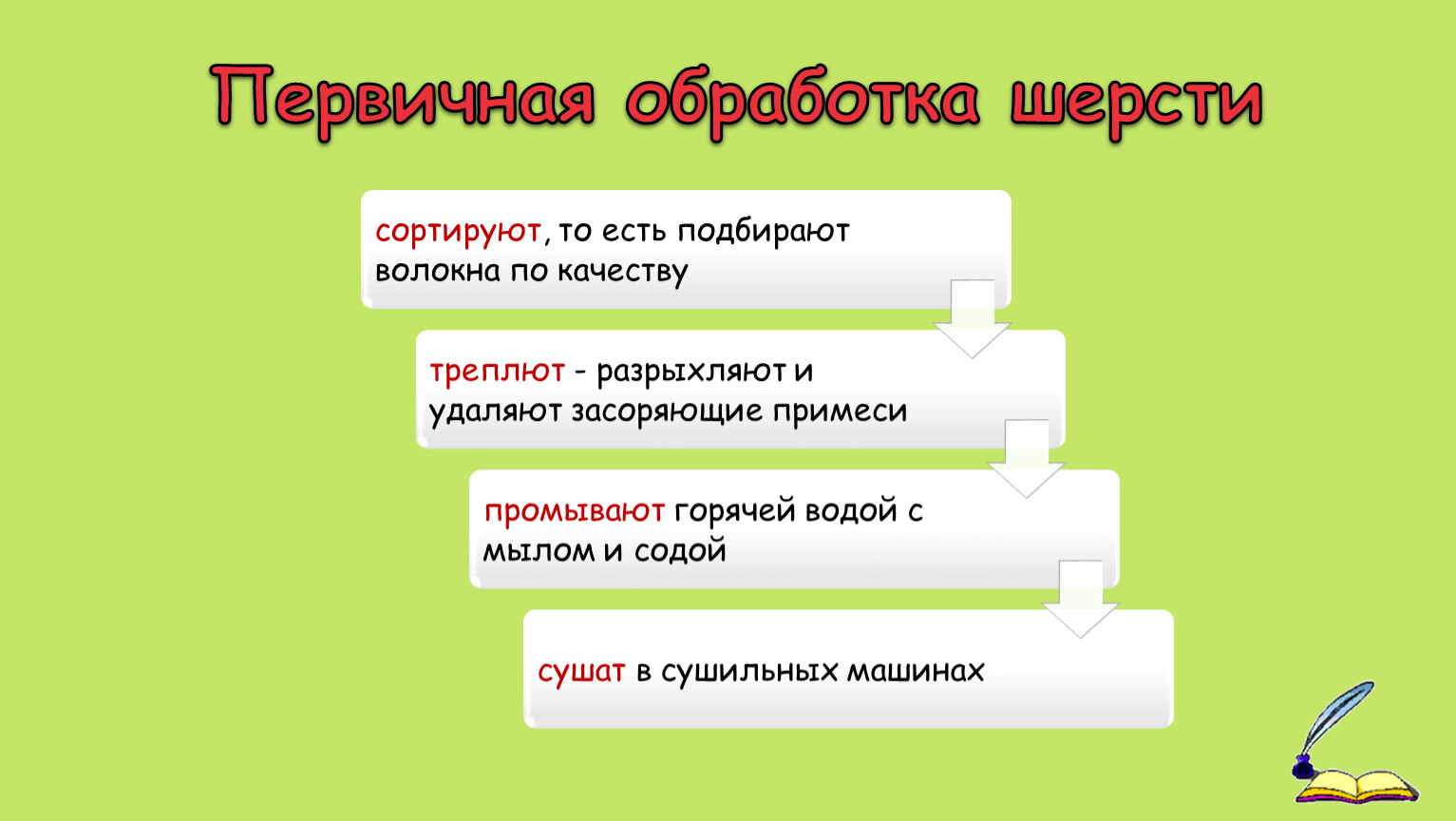 Первичная обработка шерсти

сортируют, то есть подбирают волокна по качеству

треплют - разрыхляют и удаляют засоряющие примеси

промывают горячей водой с мылом и содой

сушат в сушильных машинах